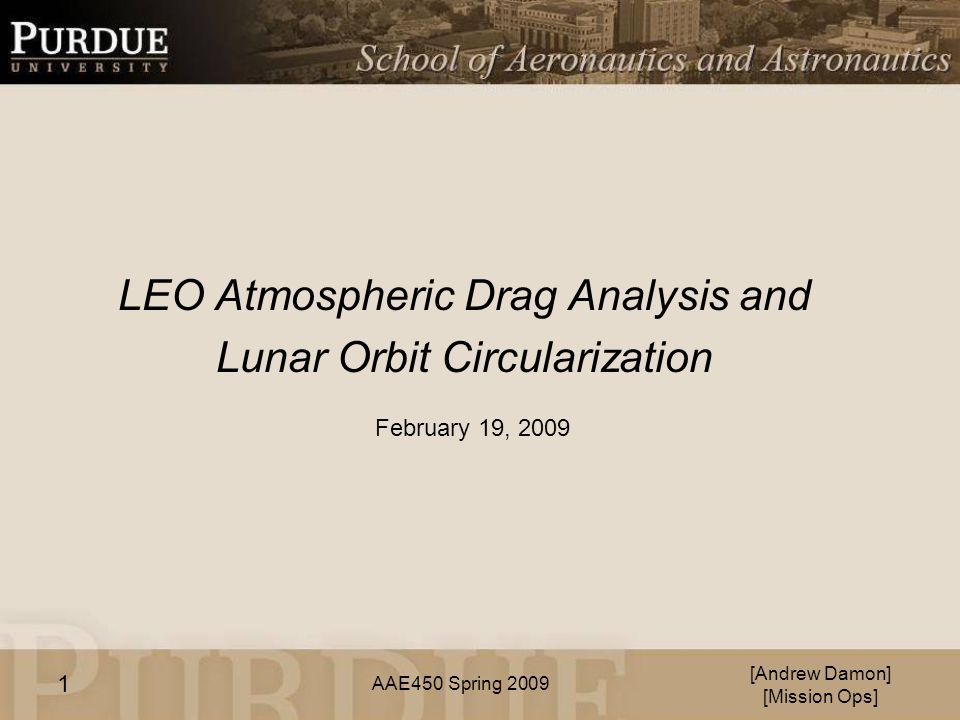 PURDUE
UNIVERSITY

School of Aeronautics and Astronautics

LEO Atmospheric Drag Analysis and Lunar Orbit Circularization

February 19, 2009

PURDUE

1

AAE450 Spring 2009

[Andrew Damon]
[Mission Ops]